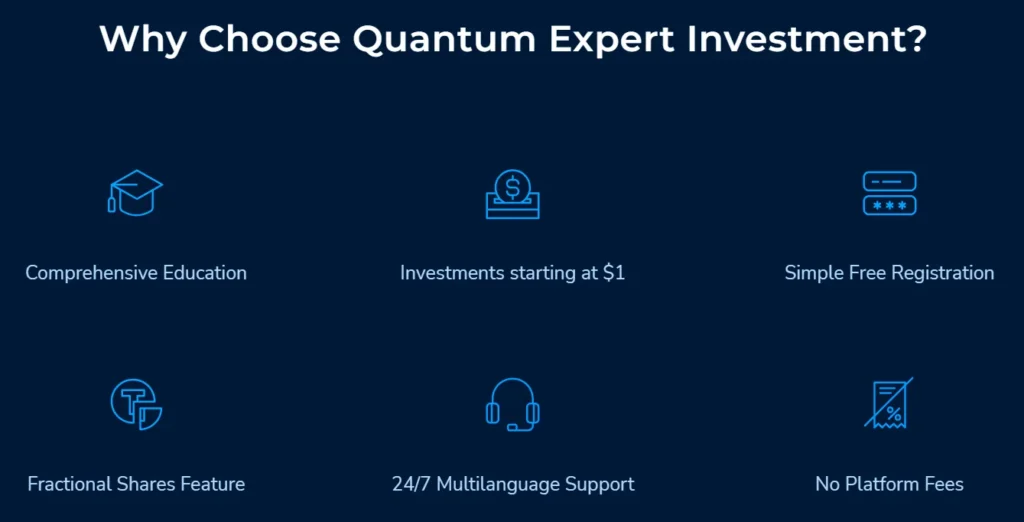 Why Choose Quantum Expert Investment?

Comprehensive Education

Investments starting at $1

Simple Free Registration

Fractional Shares Feature

24/7 Multilanguage Support

No Platform Fees